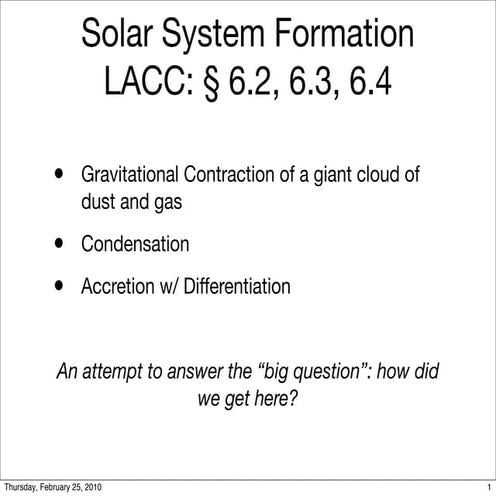 Solar System Formation
LACC: § 6.2, 6.3, 6.4

• Gravitational Contraction of a giant cloud of dust and gas

• Condensation

• Accretion w/ Differentiation

An attempt to answer the “big question”: how did we get here?

Thursday, February 25, 2010

1